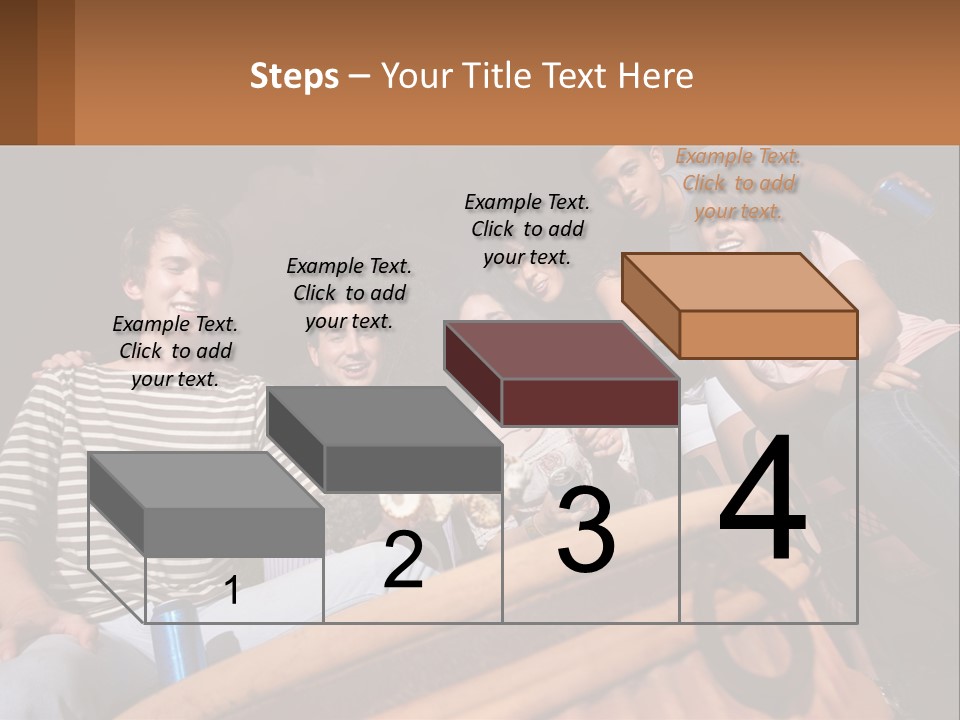 Steps – Your Title Text Here

Example Text. Click to add your text.

Example Text. Click to add your text.

Example Text. Click to add your text.

Example Text. Click to add your text.

1

2

3

4